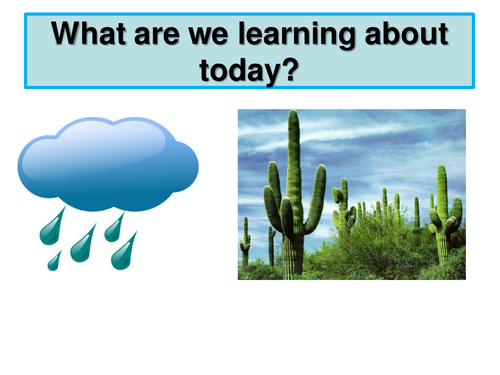 What are we learning about today?